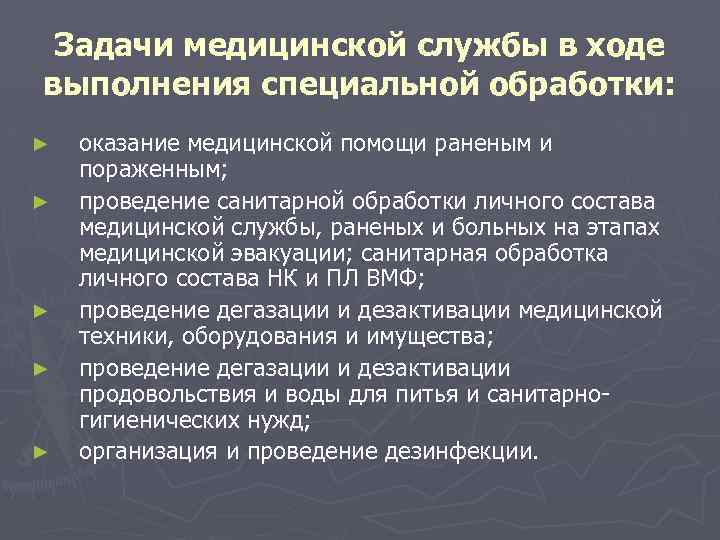 Задачи медицинской службы в ходе выполнения специальной обработки:

► оказание медицинской помощи раненым и пораженным;
► проведение санитарной обработки личного состава медицинской службы, раненых и больных на этапах медицинской эвакуации; санитарная обработка личного состава НК и ПЛ ВМФ;
► проведение дегазации и дезактивации медицинской техники, оборудования и имущества;
► проведение дегазации и дезактивации продовольствия и воды для питья и санитарно-гигиенических нужд;
► организация и проведение дезинфекции.